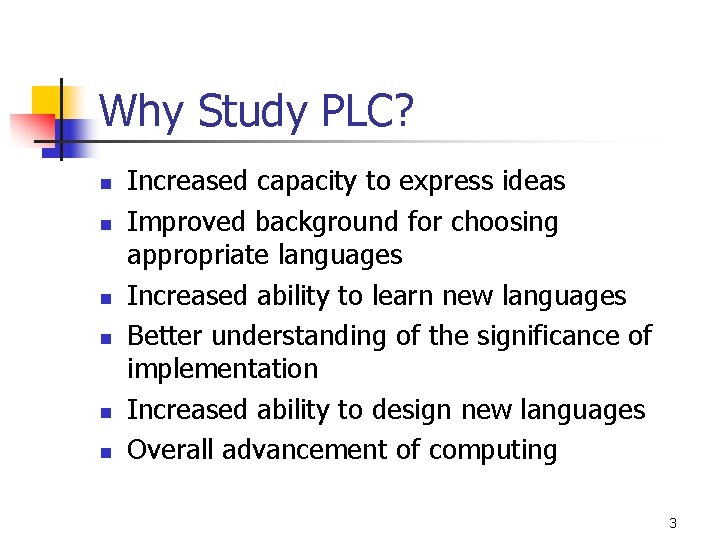 Why Study PLC?

- Increased capacity to express ideas
- Improved background for choosing appropriate languages
- Increased ability to learn new languages
- Better understanding of the significance of implementation
- Increased ability to design new languages
- Overall advancement of computing

3